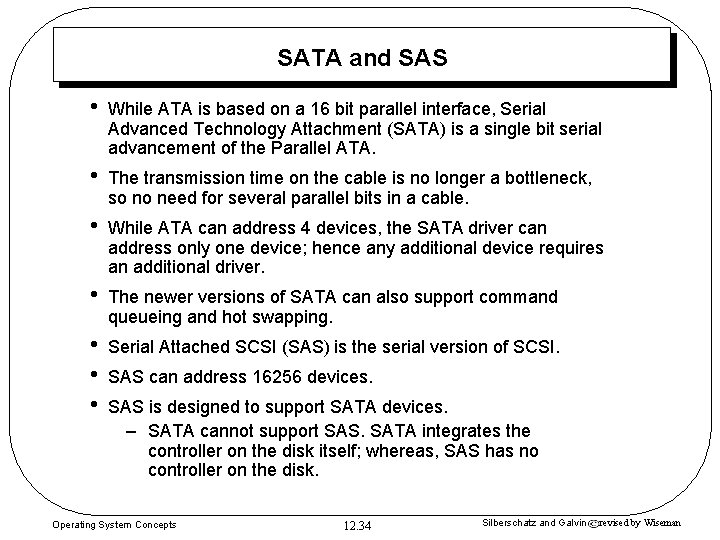 SATA and SAS

• While ATA is based on a 16 bit parallel interface, Serial Advanced Technology Attachment (SATA) is a single bit serial advancement of the Parallel ATA.

• The transmission time on the cable is no longer a bottleneck, so no need for several parallel bits in a cable.

• While ATA can address 4 devices, the SATA driver can address only one device; hence any additional device requires an additional driver.

• The newer versions of SATA can also support command queueing and hot swapping.

• Serial Attached SCSI (SAS) is the serial version of SCSI.

• SAS can address 16256 devices.

• SAS is designed to support SATA devices.
– SATA cannot support SAS. SATA integrates the controller on the disk itself; whereas, SAS has no controller on the disk.

Operating System Concepts 12.34 Silberschatz and Galvin©revised by Wiseman